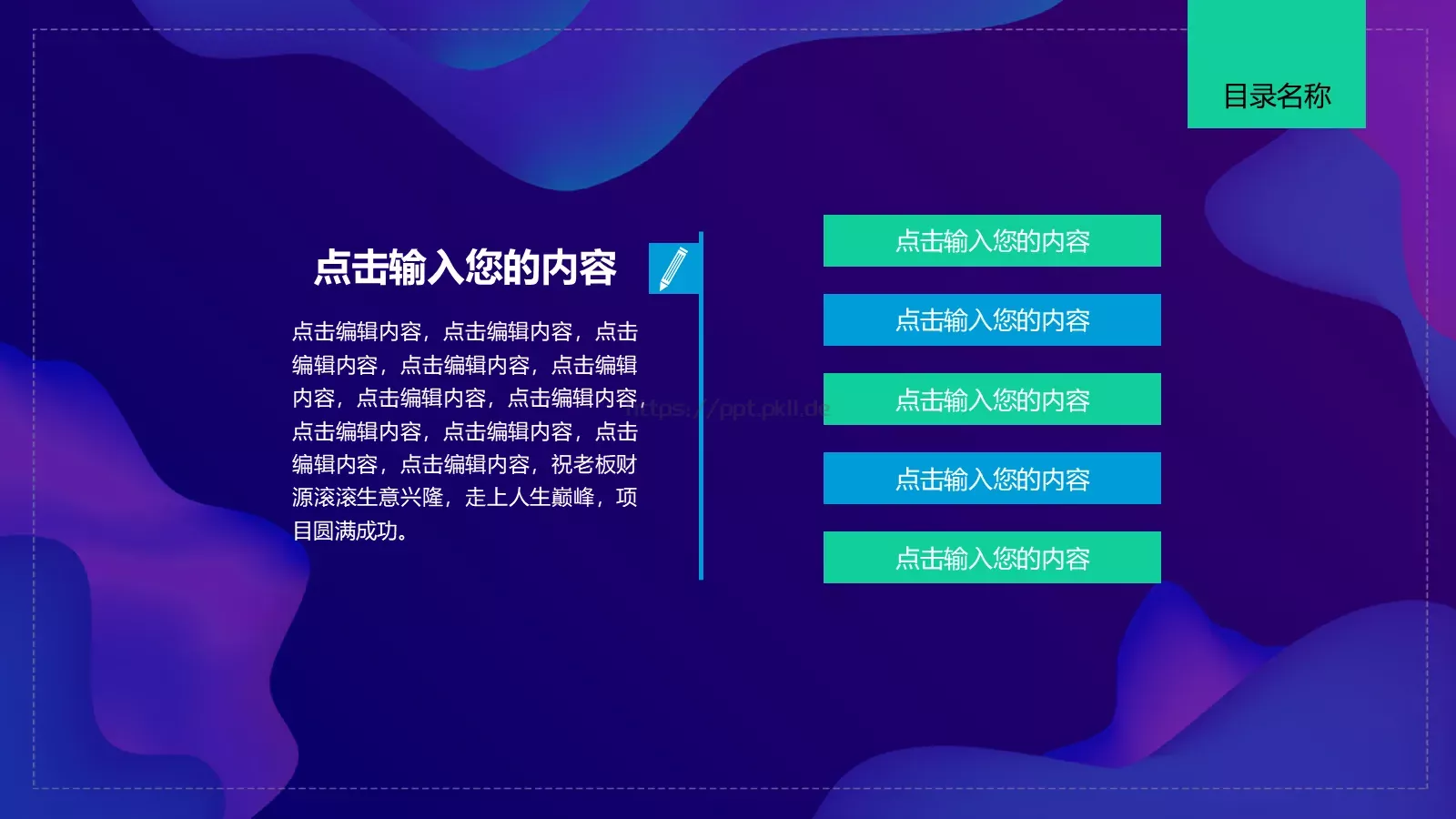 目录名称

点击输入您的内容

点击编辑内容，点击编辑内容，点击编辑内容，点击编辑内容，点击编辑内容，点击编辑内容，点击编辑内容，点击编辑内容，点击编辑内容，点击编辑内容，点击编辑内容，祝老板财源滚滚生意兴隆，走上人生巅峰，项目圆满成功。

https://ppt.pkll.de

点击输入您的内容

点击输入您的内容

点击输入您的内容

点击输入您的内容

点击输入您的内容